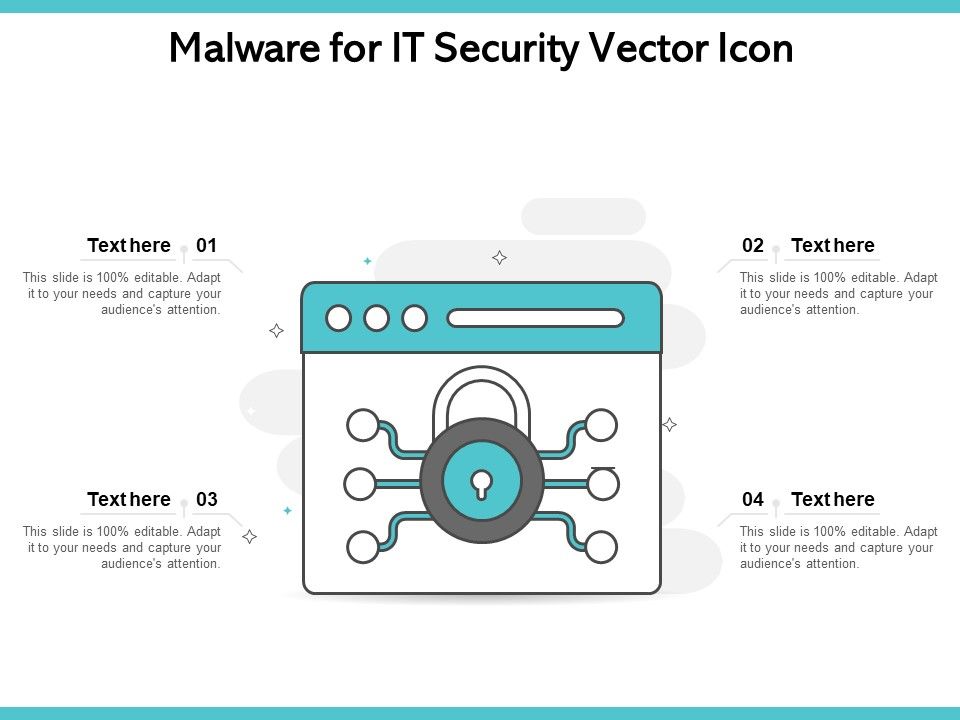 Malware for IT Security Vector Icon

Text here 01
This slide is 100% editable. Adapt it to your needs and capture your audience's attention.

02 Text here
This slide is 100% editable. Adapt it to your needs and capture your audience's attention.

Text here 03
This slide is 100% editable. Adapt it to your needs and capture your audience's attention.

04 Text here
This slide is 100% editable. Adapt it to your needs and capture your audience's attention.